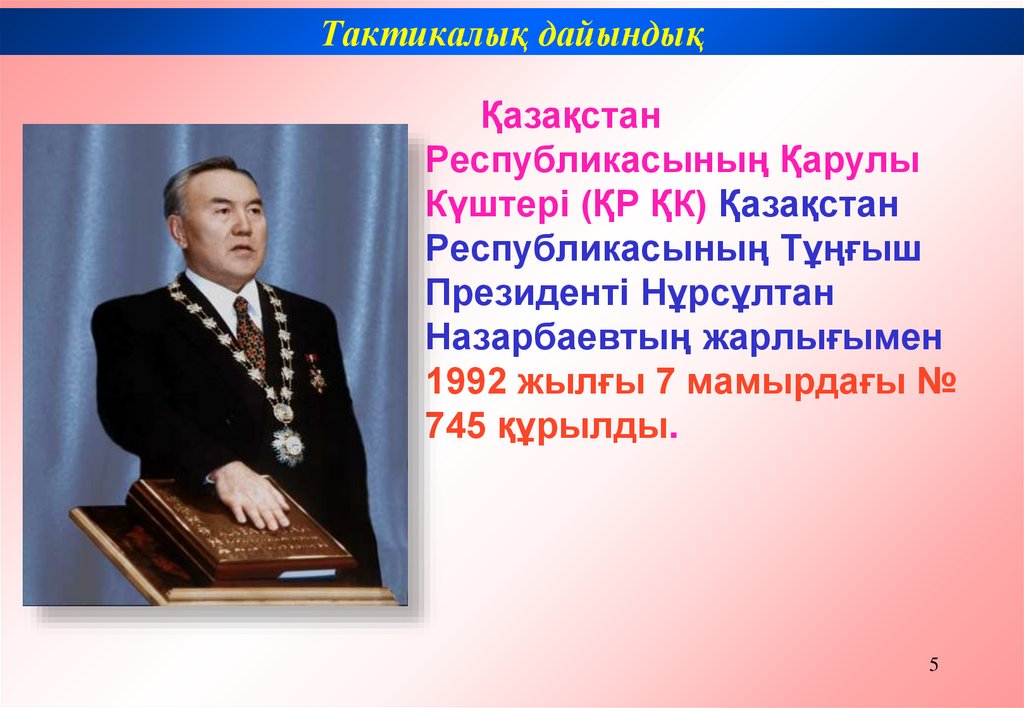 Тактикалық дайындық

Қазақстан Республикасының Қарулы Күштері (ҚР ҚК) Қазақстан Республикасының Тұңғыш Президенті Нұрсұлтан Назарбаевтың жарлығымен 1992 жылғы 7 мамырдағы № 745 құрылды.

5